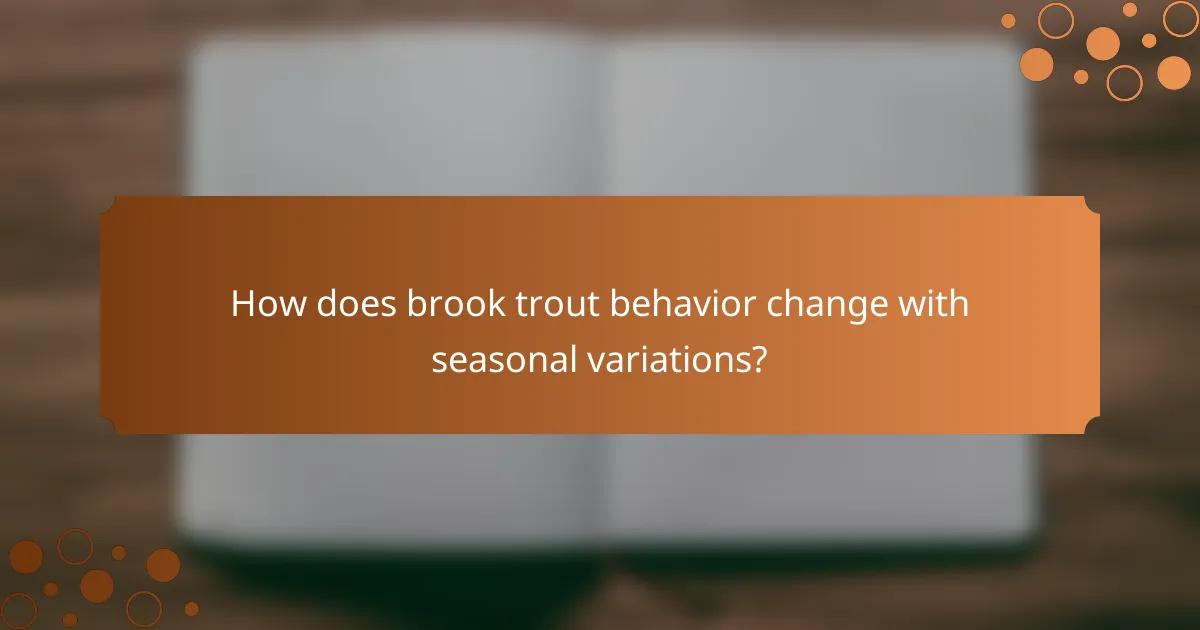 How does brook trout behavior change with seasonal variations?